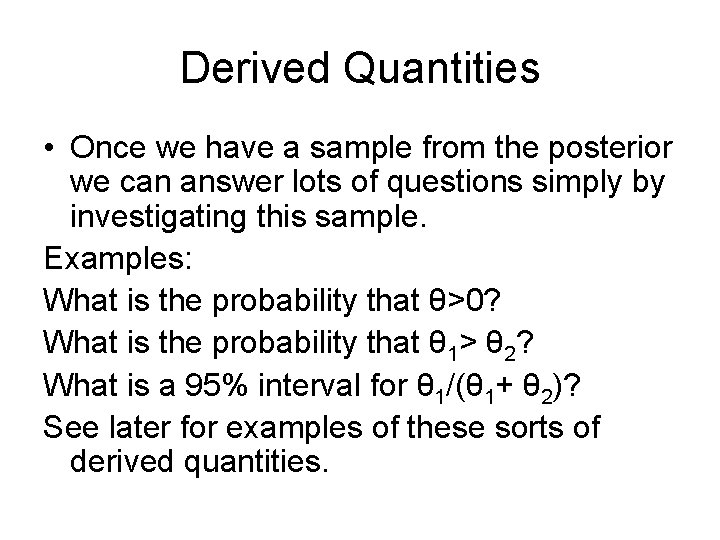 Derived Quantities

• Once we have a sample from the posterior we can answer lots of questions simply by investigating this sample.

Examples:

What is the probability that $\theta>0$?

What is the probability that $\theta_1> \theta_2$?

What is a 95% interval for $\theta_1/(\theta_1+ \theta_2)$?

See later for examples of these sorts of derived quantities.